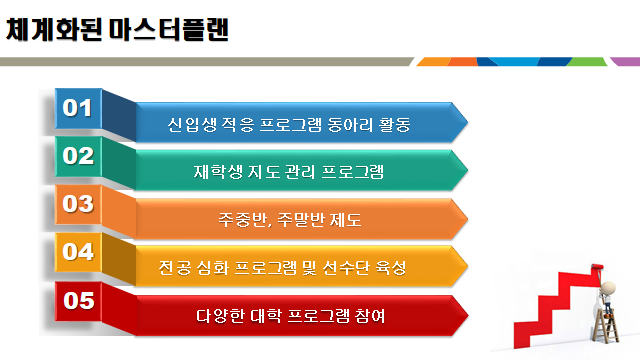 체계화된 마스터플랜

01 신입생 적응 프로그램 동아리 활동

02 재학생 지도 관리 프로그램

03 주중반, 주말반 제도

04 전공 심화 프로그램 및 선수단 육성

05 다양한 대학 프로그램 참여